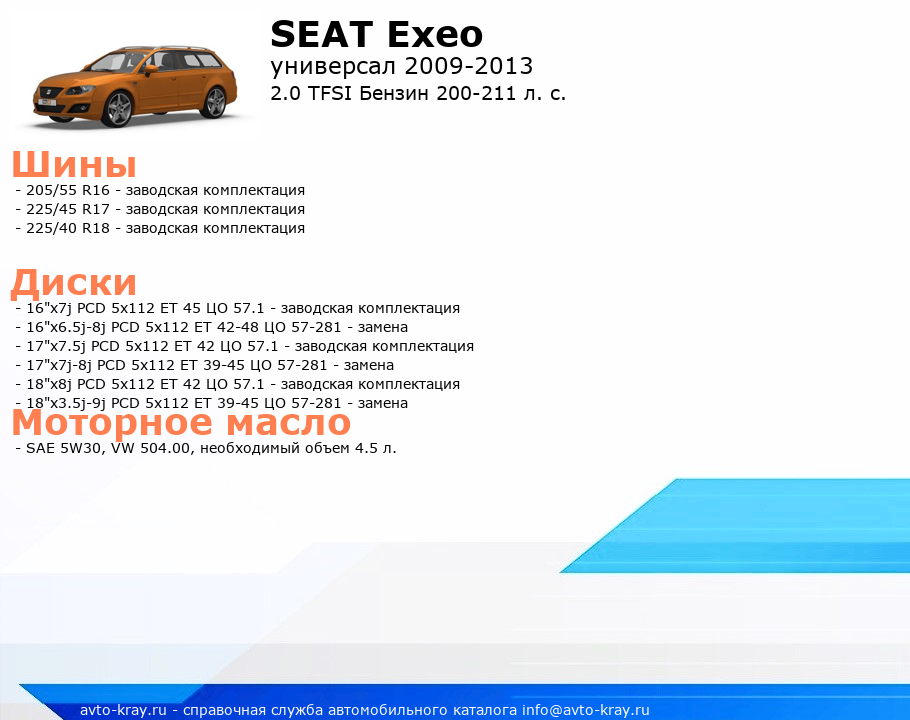 SEAT Exeo
универсал 2009-2013
2.0 TFSI Бензин 200-211 л. с.

Шины
- 205/55 R16 - заводская комплектация
- 225/45 R17 - заводская комплектация
- 225/40 R18 - заводская комплектация

Диски
- 16"x7j PCD 5x112 ET 45 ЦО 57.1 - заводская комплектация
- 16"x6.5j-8j PCD 5x112 ET 42-48 ЦО 57-281 - замена
- 17"x7.5j PCD 5x112 ET 42 ЦО 57.1 - заводская комплектация
- 17"x7j-8j PCD 5x112 ET 39-45 ЦО 57-281 - замена
- 18"x8j PCD 5x112 ET 42 ЦО 57.1 - заводская комплектация
- 18"x3.5j-9j PCD 5x112 ET 39-45 ЦО 57-281 - замена

Моторное масло
- SAE 5W30, VW 504.00, необходимый объем 4.5 л.

avto-kray.ru - справочная служба автомобильного каталога info@avto-kray.ru